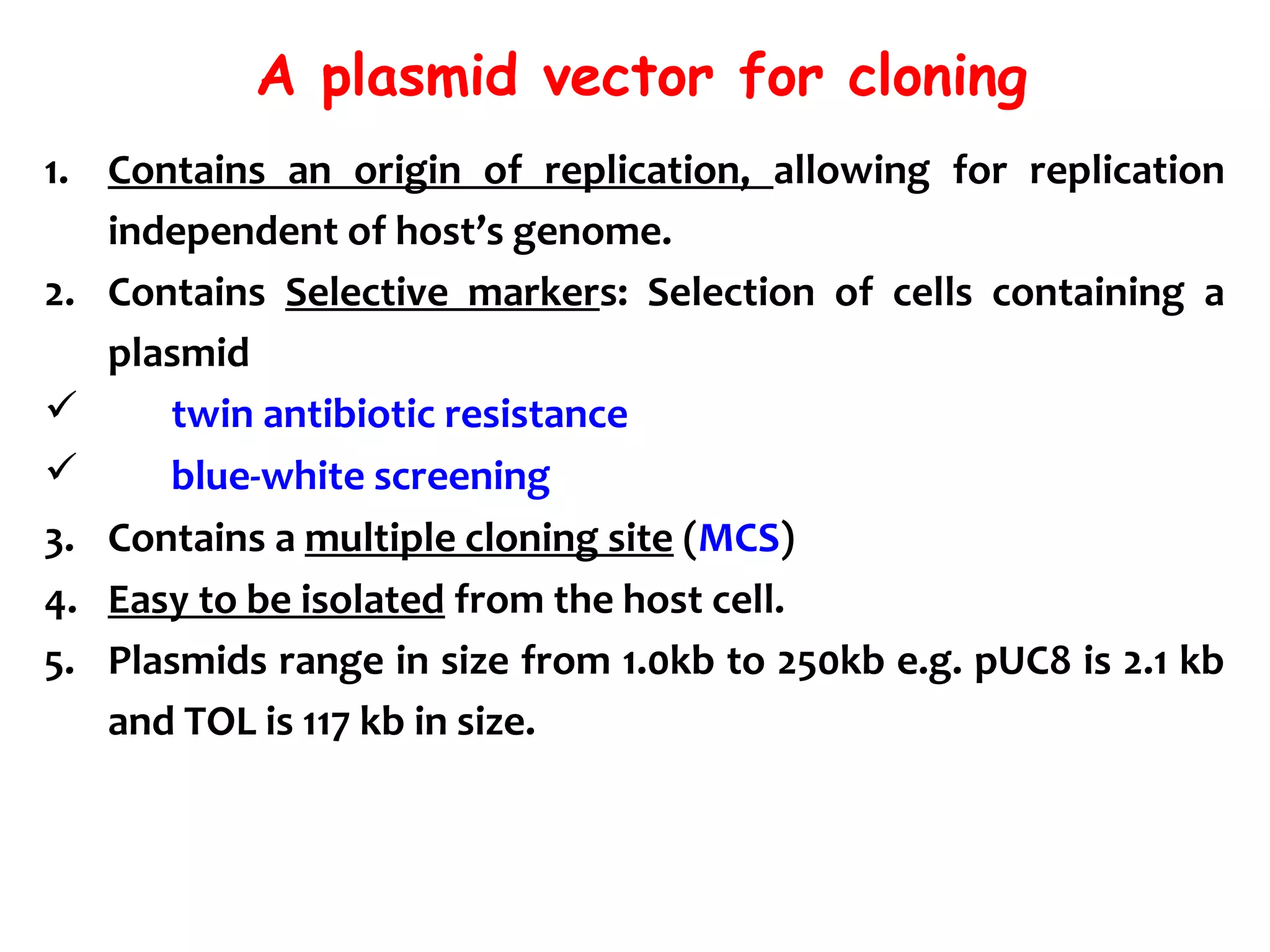 A plasmid vector for cloning

1. Contains an origin of replication, allowing for replication independent of host's genome.
2. Contains Selective markers: Selection of cells containing a plasmid
✓ twin antibiotic resistance
✓ blue-white screening
3. Contains a multiple cloning site (MCS)
4. Easy to be isolated from the host cell.
5. Plasmids range in size from 1.0kb to 250kb e.g. pUC8 is 2.1 kb and TOL is 117 kb in size.